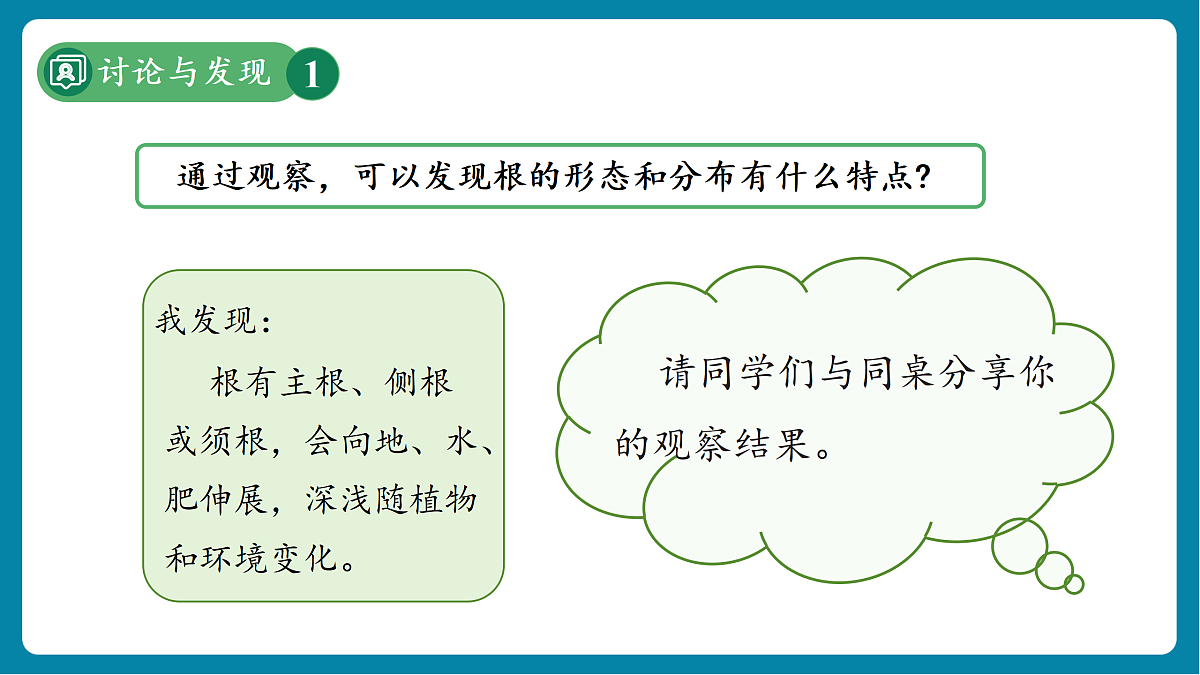 讨论与发现 1

通过观察，可以发现根的形态和分布有什么特点？

我发现：

根有主根、侧根或须根，会向地、水、肥伸展，深浅随植物和环境变化。

请同学们与同桌分享你的观察结果。